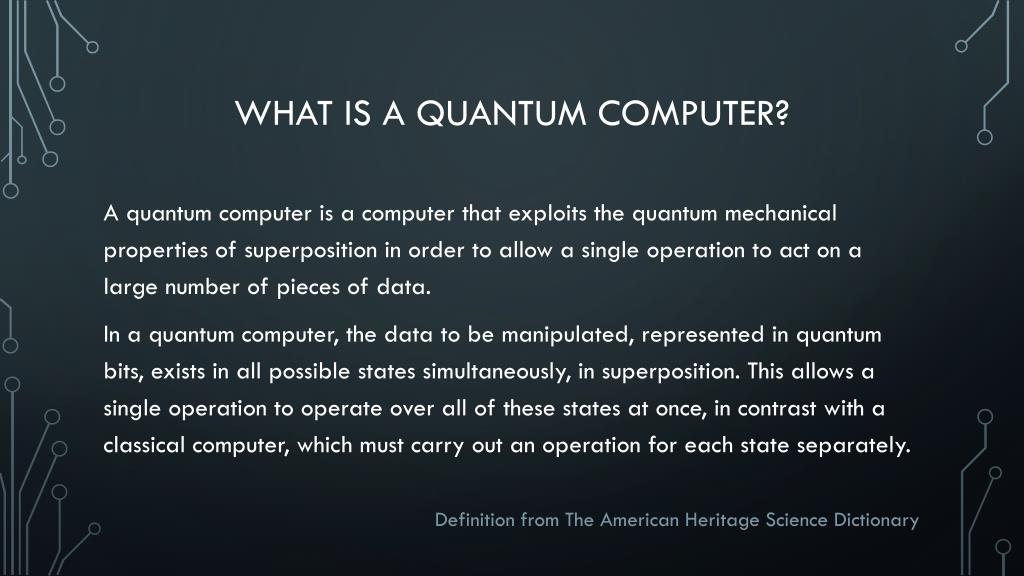 WHAT IS A QUANTUM COMPUTER?

A quantum computer is a computer that exploits the quantum mechanical properties of superposition in order to allow a single operation to act on a large number of pieces of data.

In a quantum computer, the data to be manipulated, represented in quantum bits, exists in all possible states simultaneously, in superposition. This allows a single operation to operate over all of these states at once, in contrast with a classical computer, which must carry out an operation for each state separately.

Definition from The American Heritage Science Dictionary